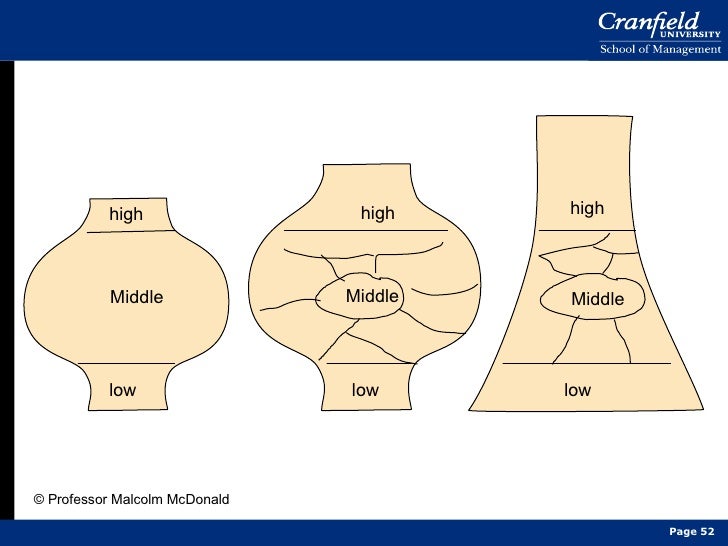 Cranfield UNIVERSITY
School of Management

high
Middle
low

high
Middle
low

high
Middle
low

© Professor Malcolm McDonald

Page 52